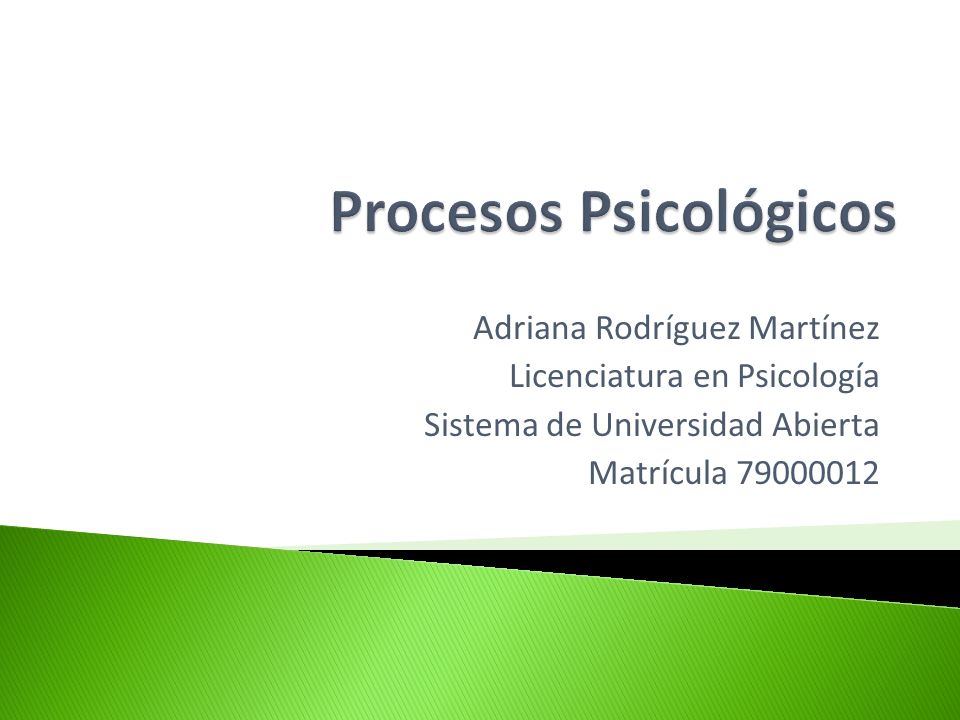 Procesos Psicológicos

Adriana Rodríguez Martínez
Licenciatura en Psicología
Sistema de Universidad Abierta
Matrícula 79000012